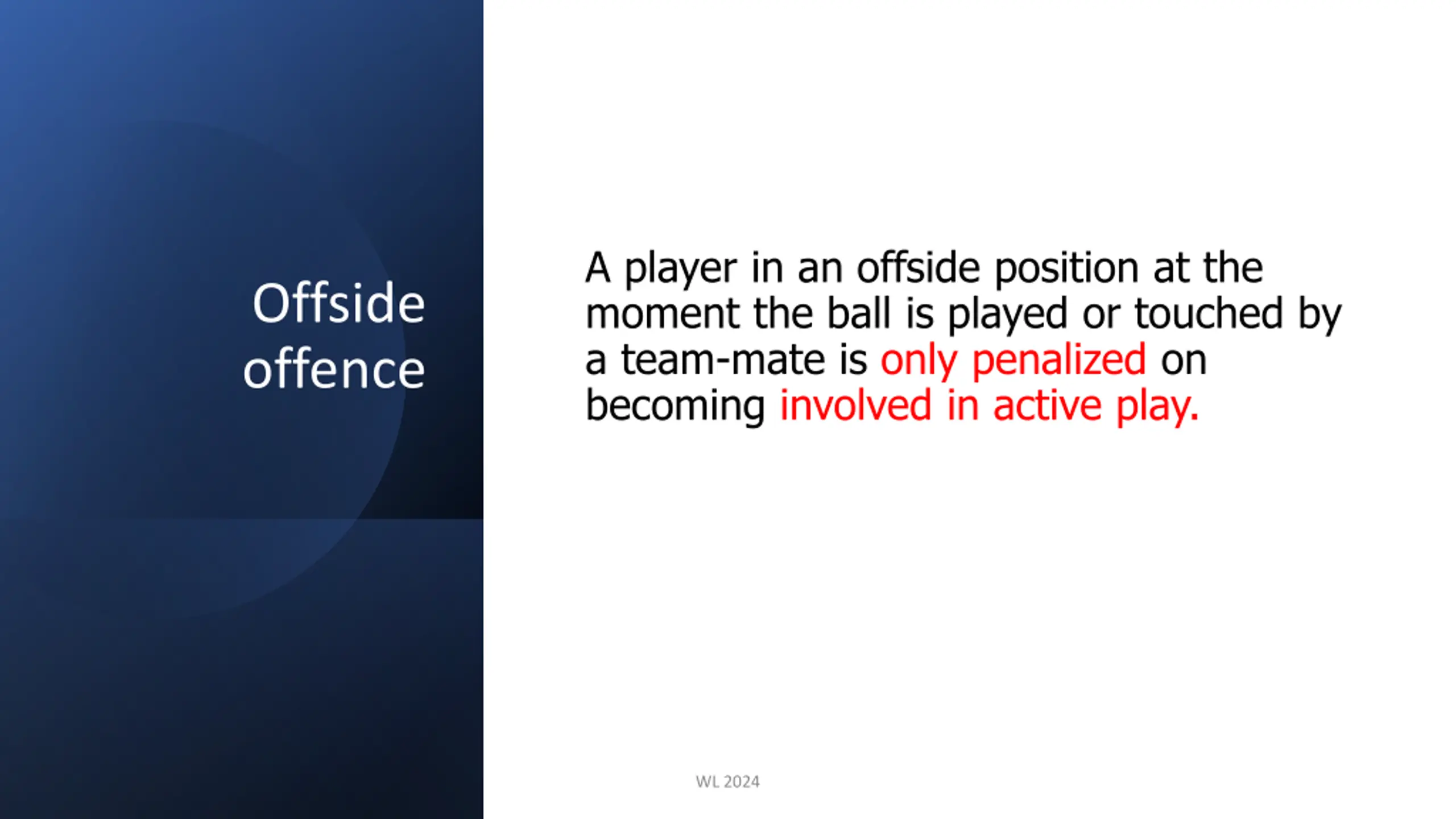 Offside offence

A player in an offside position at the moment the ball is played or touched by a team-mate is only penalized on becoming involved in active play.

WL 2024